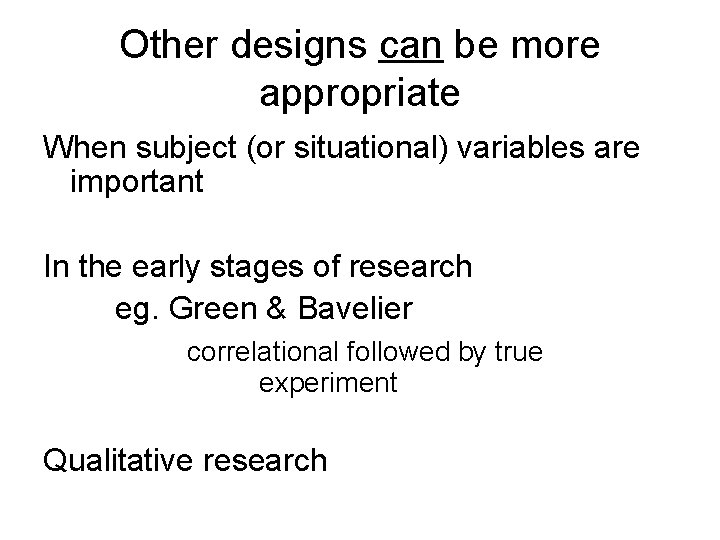 Other designs can be more appropriate

When subject (or situational) variables are important

In the early stages of research

eg. Green & Bavelier

correlational followed by true experiment

Qualitative research